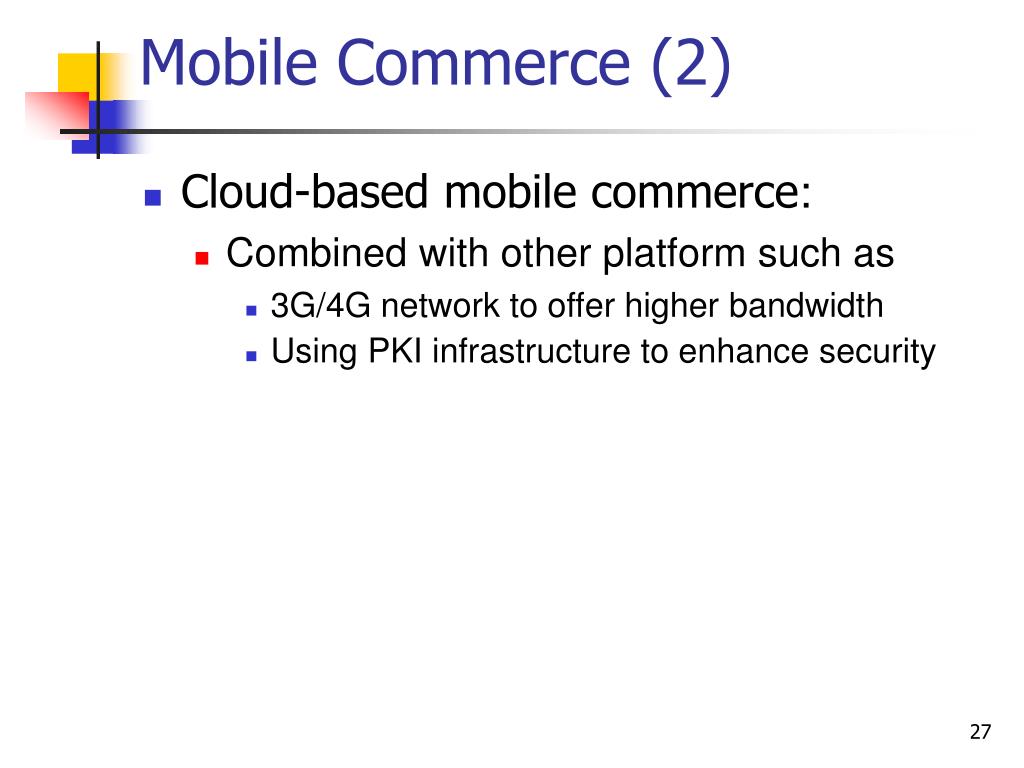 Mobile Commerce (2)

Cloud-based mobile commerce:
Combined with other platform such as
3G/4G network to offer higher bandwidth
Using PKI infrastructure to enhance security

27